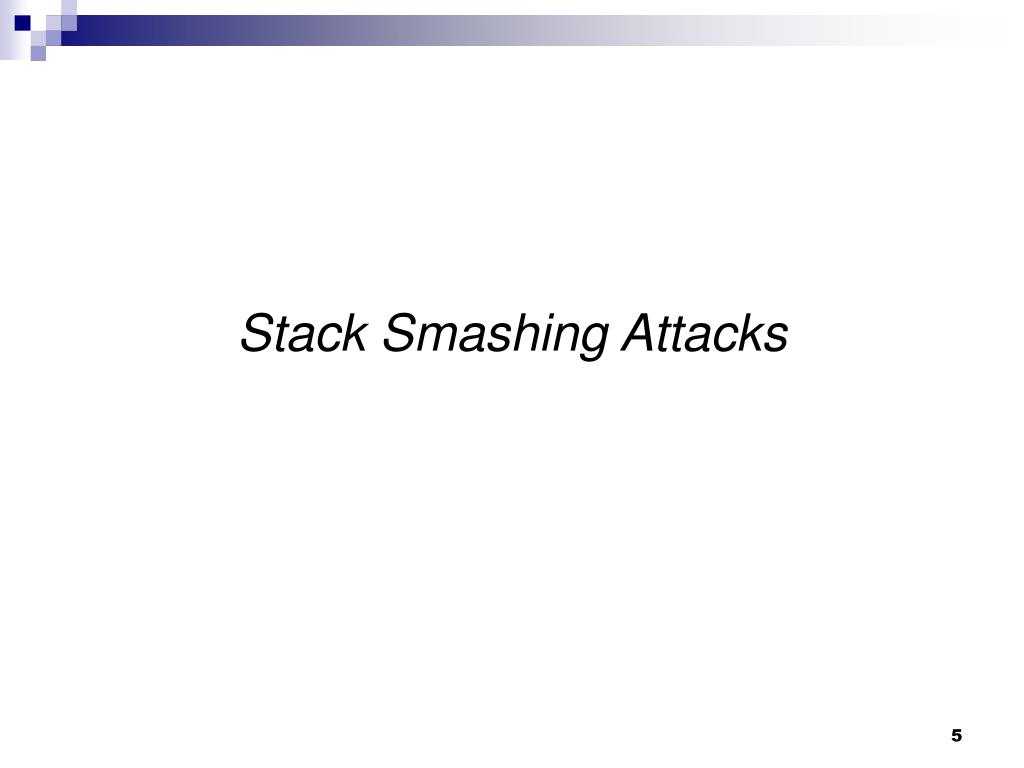 Stack Smashing Attacks

5